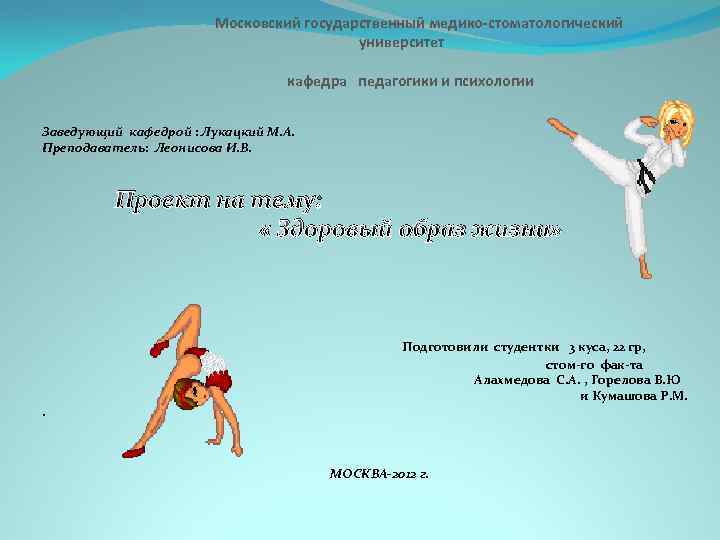 Московский государственный медико-стоматологический университет

кафедра педагогики и психологии

Заведующий кафедрой : Лукацкий М.А.
Преподаватель: Леонисова И.В.

Проект на тему:
« Здоровый образ жизни»

Подготовили студентки 3 куса, 22 гр,
стом-го фак-та
Алахмедова С.А. , Горелова В.Ю
и Кумашова Р.М.

.

МОСКВА-2012 г.